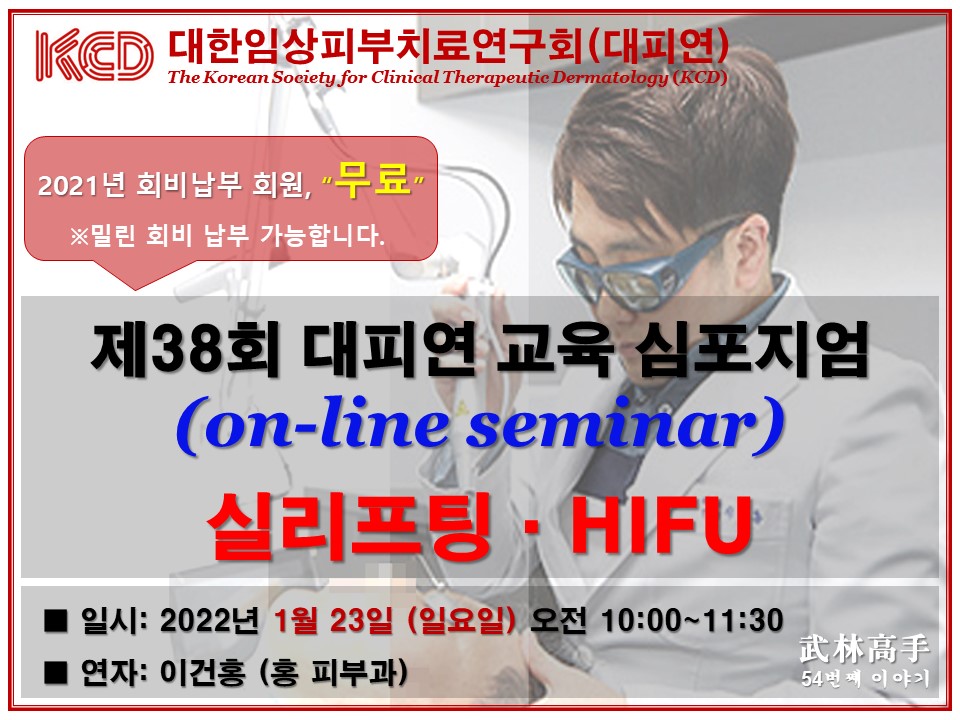 KCD 대한임상피부치료연구회(대피연)
The Korean Society for Clinical Therapeutic Dermatology (KCD)

2021년 회비납부 회원, "무료"
※밀린 회비 납부 가능합니다.

제38회 대피연 교육 심포지엄
(on-line seminar)
실리프팅 · HIFU

■ 일시: 2022년 1월 23일 (일요일) 오전 10:00~11:30
■ 연자: 이건홍 (홍 피부과)

武林高手
54번째 이야기